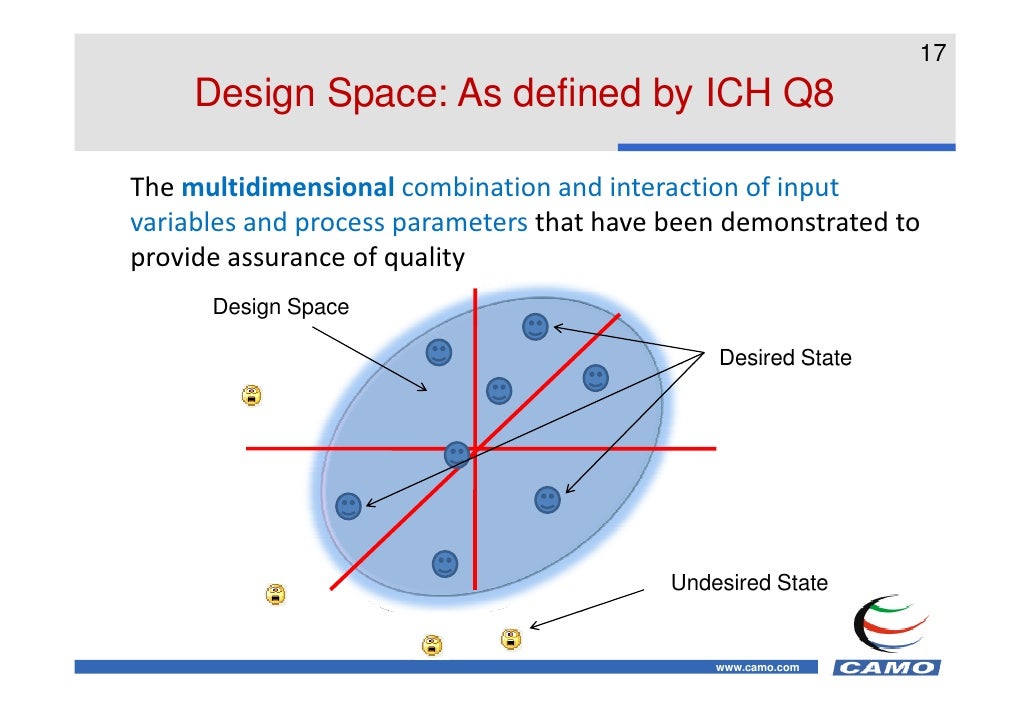 17

Design Space: As defined by ICH Q8

The multidimensional combination and interaction of input variables and process parameters that have been demonstrated to provide assurance of quality

Design Space

Desired State

Undesired State

www.camo.com

CAMO